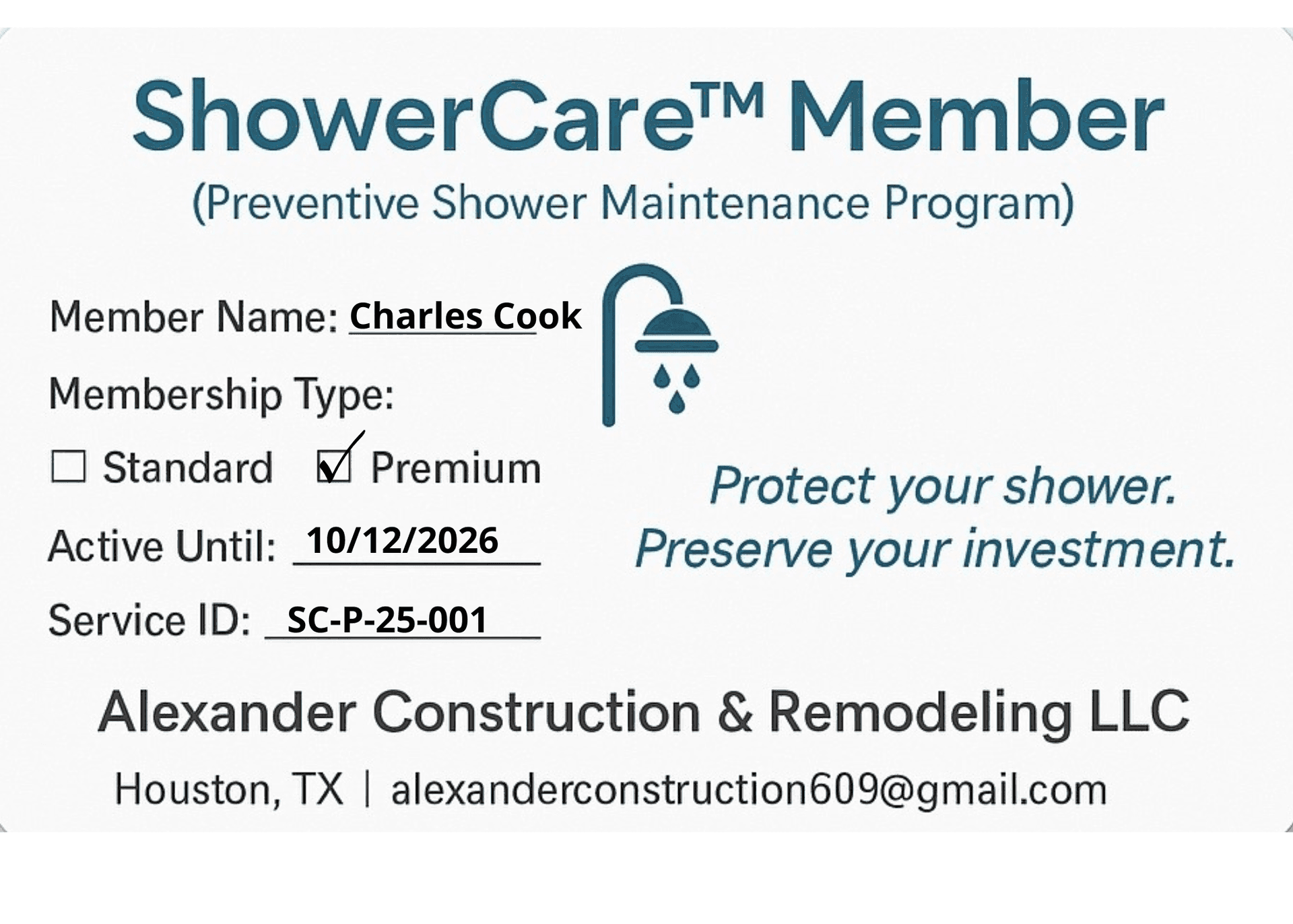 ShowerCare™ Member
(Preventive Shower Maintenance Program)

Member Name: Charles Cook

Membership Type:

☐ Standard ☑ Premium

Active Until: 10/12/2026

Service ID: SC-P-25-001

Protect your shower.
Preserve your investment.

Alexander Construction & Remodeling LLC

Houston, TX | alexanderconstruction609@gmail.com